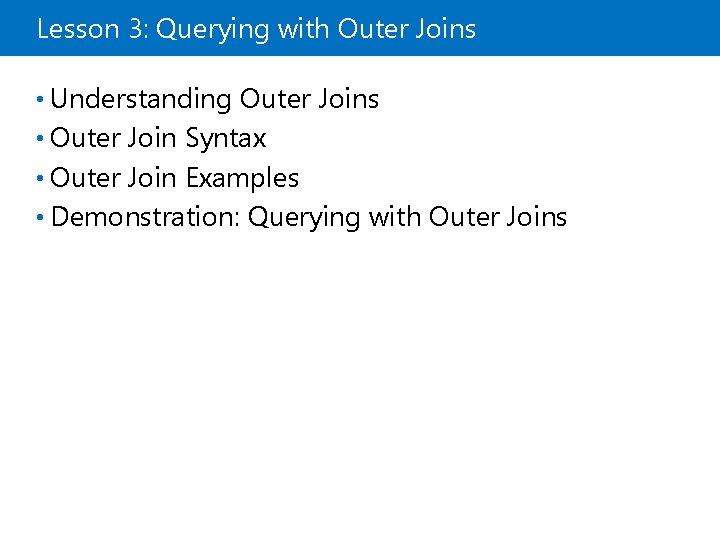 Lesson 3: Querying with Outer Joins

• Understanding Outer Joins
• Outer Join Syntax
• Outer Join Examples
• Demonstration: Querying with Outer Joins